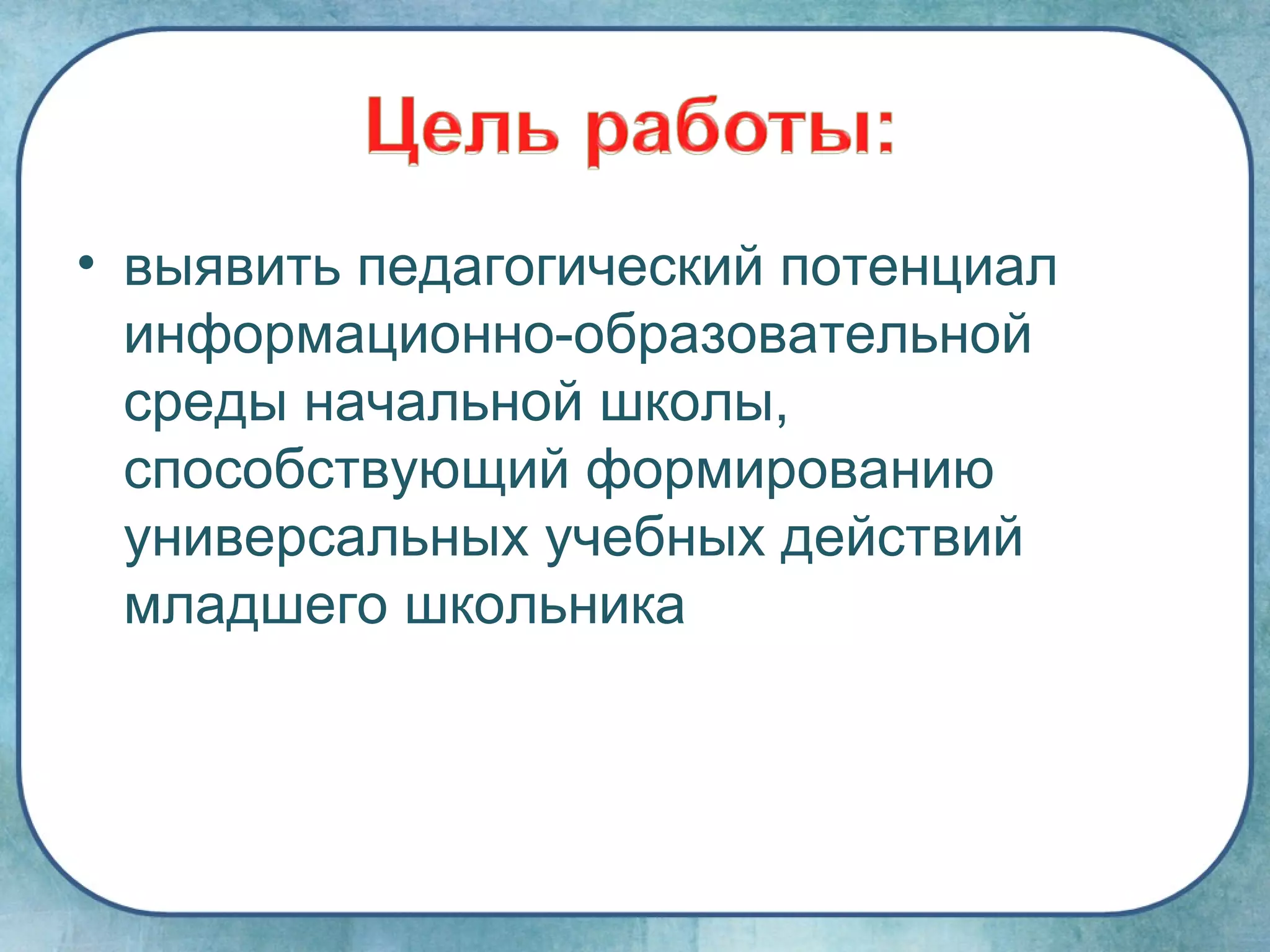 Цель работы:

• выявить педагогический потенциал информационно-образовательной среды начальной школы, способствующий формированию универсальных учебных действий младшего школьника